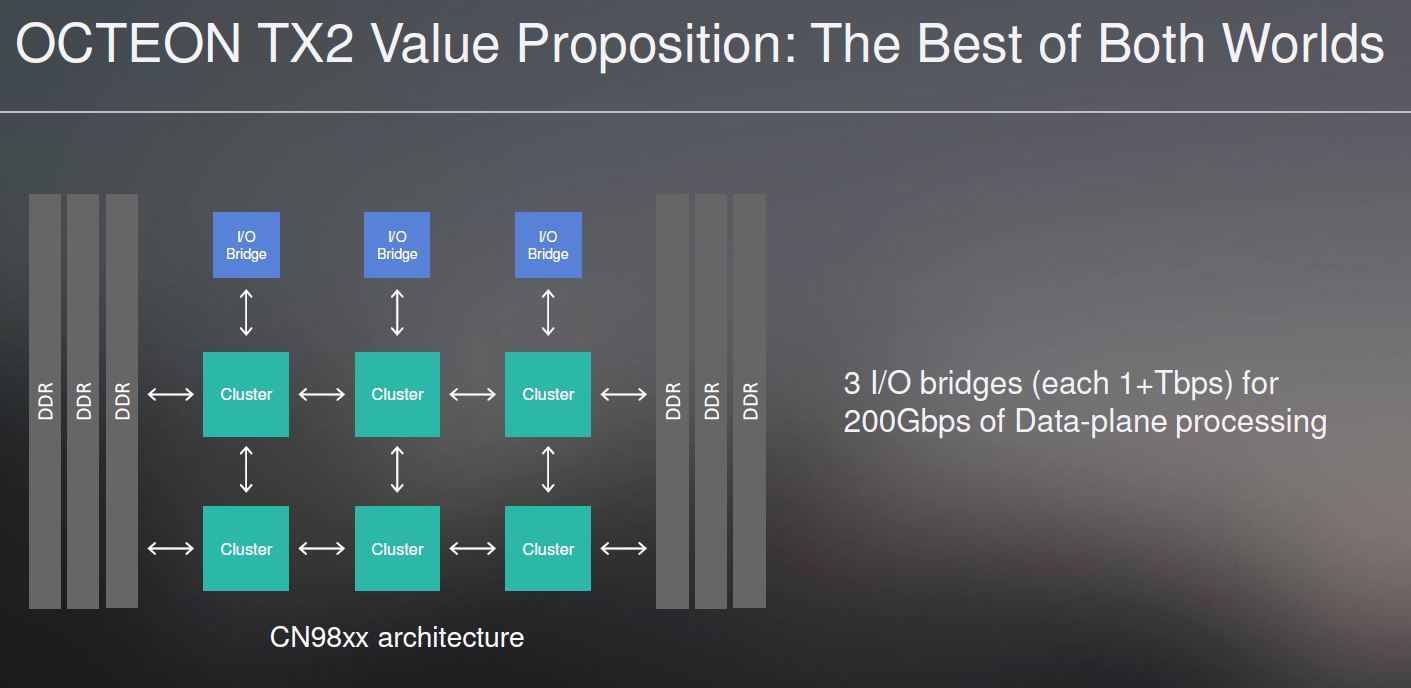 OCTEON TX2 Value Proposition: The Best of Both Worlds

DDR DDR DDR

I/O Bridge I/O Bridge I/O Bridge

Cluster Cluster Cluster

Cluster Cluster Cluster

DDR DDR DDR

CN98xx architecture

3 I/O bridges (each 1+Tbps) for 200Gbps of Data-plane processing